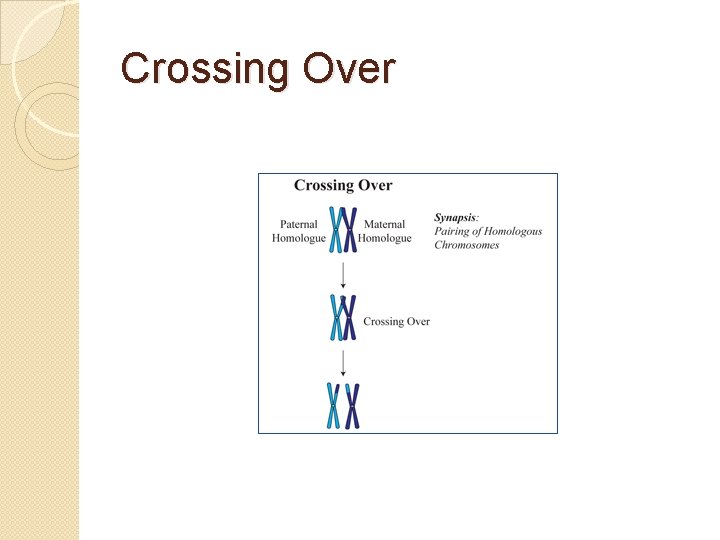 Crossing Over

Crossing Over

Paternal Homologue

Maternal Homologue

Synapsis: Pairing of Homologous Chromosomes

Crossing Over